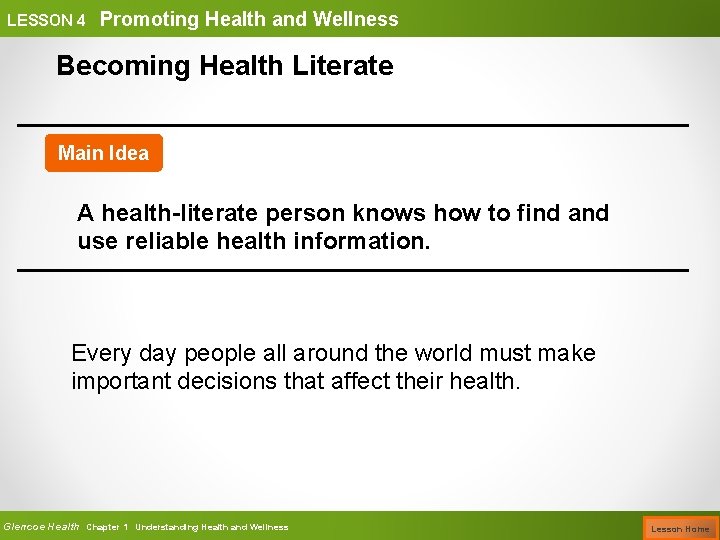 LESSON 4 Promoting Health and Wellness

Becoming Health Literate

Main Idea

A health-literate person knows how to find and use reliable health information.

Every day people all around the world must make important decisions that affect their health.

Glencoe Health Chapter 1 Understanding Health and Wellness

Lesson Home